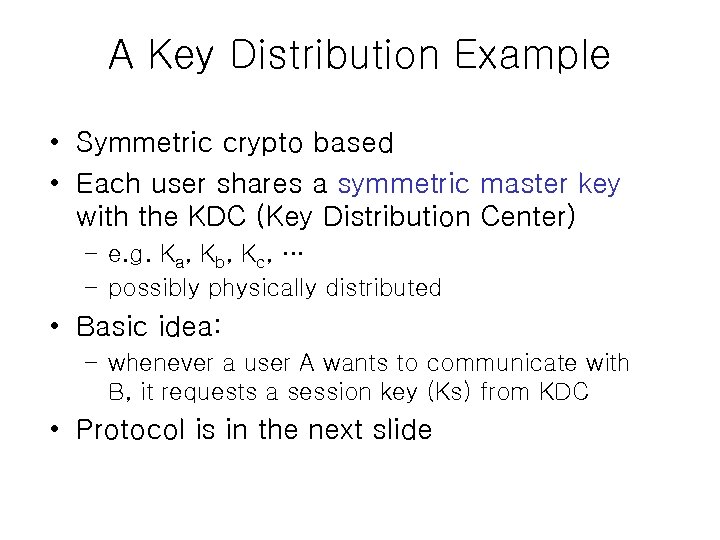 A Key Distribution Example

• Symmetric crypto based
• Each user shares a symmetric master key with the KDC (Key Distribution Center)
– e.g. $K_a$, $K_b$, $K_c$, …
– possibly physically distributed
• Basic idea:
– whenever a user A wants to communicate with B, it requests a session key (Ks) from KDC
• Protocol is in the next slide